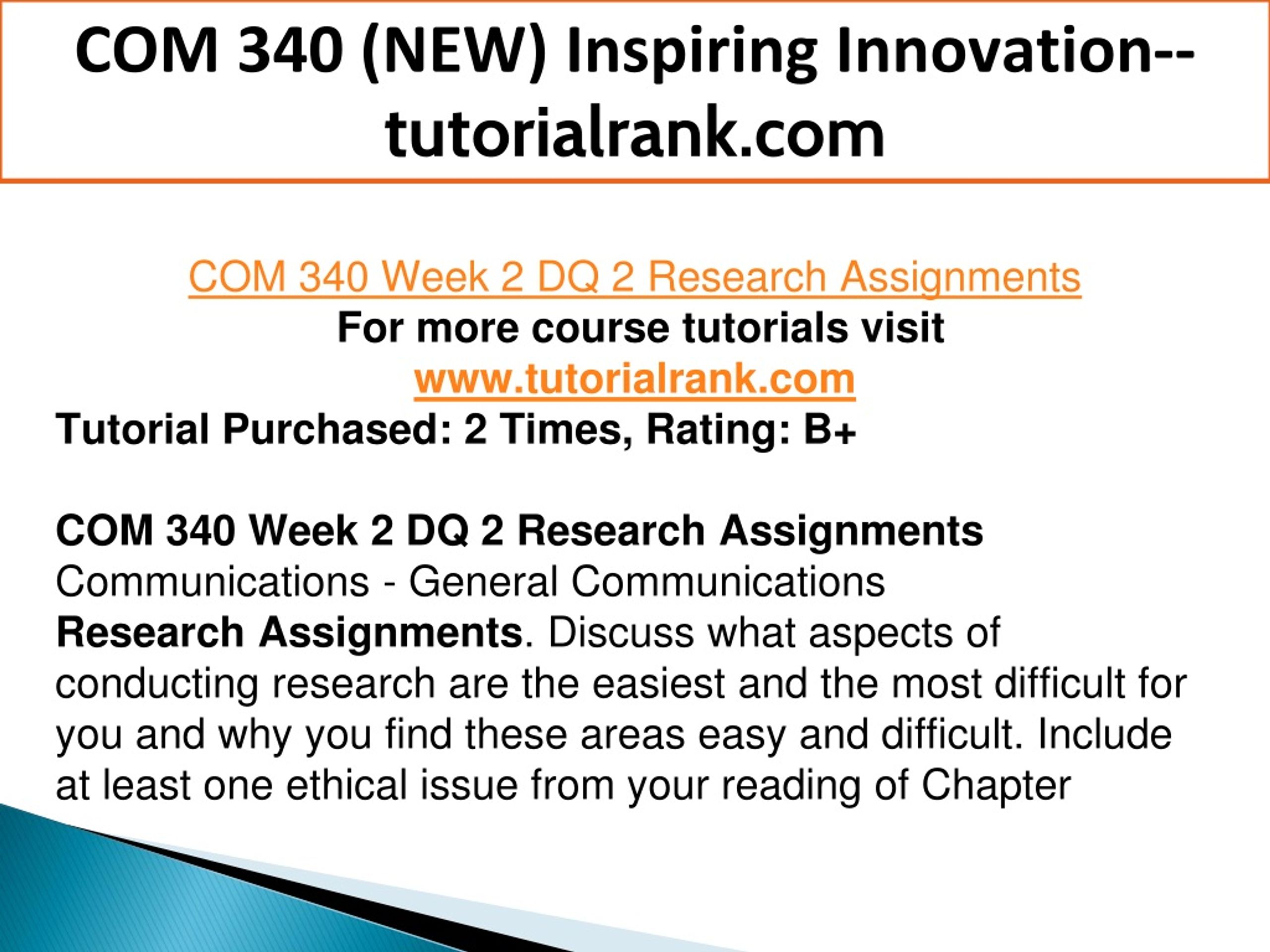 COM 340 (NEW) Inspiring Innovation--tutorialrank.com

COM 340 Week 2 DQ 2 Research Assignments
For more course tutorials visit
www.tutorialrank.com
Tutorial Purchased: 2 Times, Rating: B+

COM 340 Week 2 DQ 2 Research Assignments
Communications - General Communications
Research Assignments. Discuss what aspects of conducting research are the easiest and the most difficult for you and why you find these areas easy and difficult. Include at least one ethical issue from your reading of Chapter